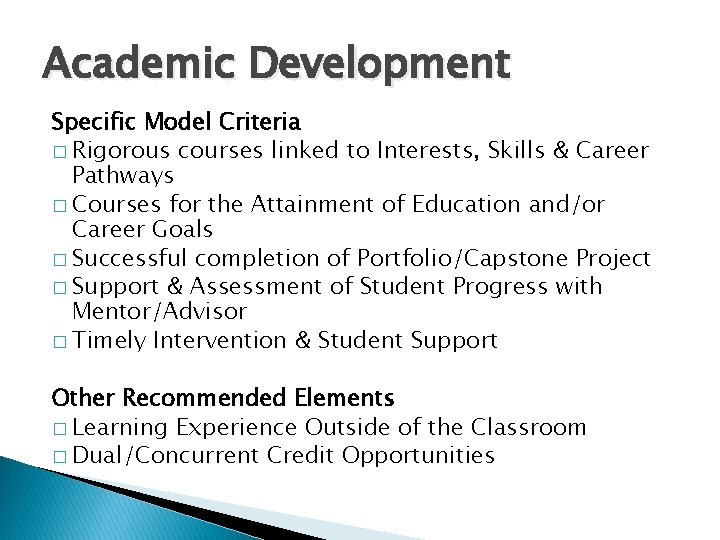 Academic Development

Specific Model Criteria
□ Rigorous courses linked to Interests, Skills & Career Pathways
□ Courses for the Attainment of Education and/or Career Goals
□ Successful completion of Portfolio/Capstone Project
□ Support & Assessment of Student Progress with Mentor/Advisor
□ Timely Intervention & Student Support

Other Recommended Elements
□ Learning Experience Outside of the Classroom
□ Dual/Concurrent Credit Opportunities